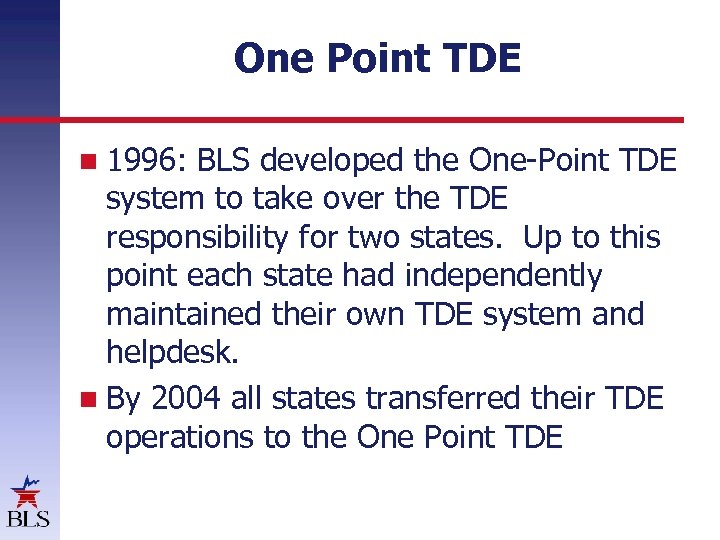 One Point TDE

1996: BLS developed the One-Point TDE system to take over the TDE responsibility for two states.  Up to this point each state had independently maintained their own TDE system and helpdesk.

By 2004 all states transferred their TDE operations to the One Point TDE

BLS